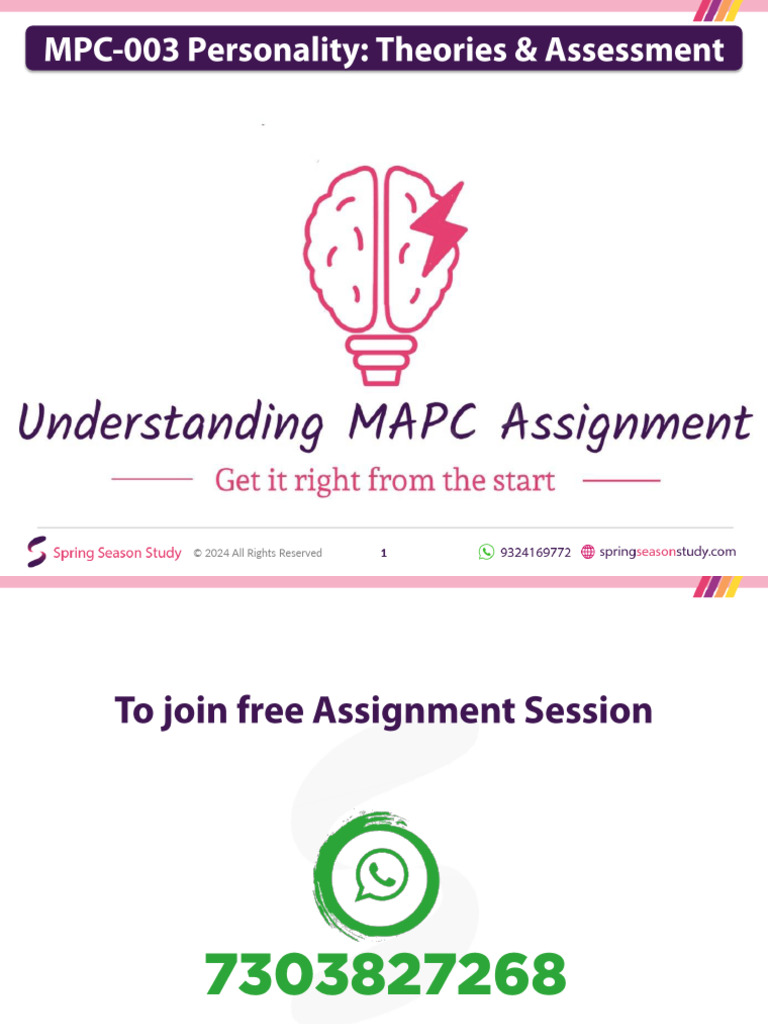 MPC-003 Personality: Theories & Assessment

Understanding MAPC Assignment

Get it right from the start

Spring Season Study © 2024 All Rights Reserved 1 9324169772 springseasonstudy.com

To join free Assignment Session

7303827268